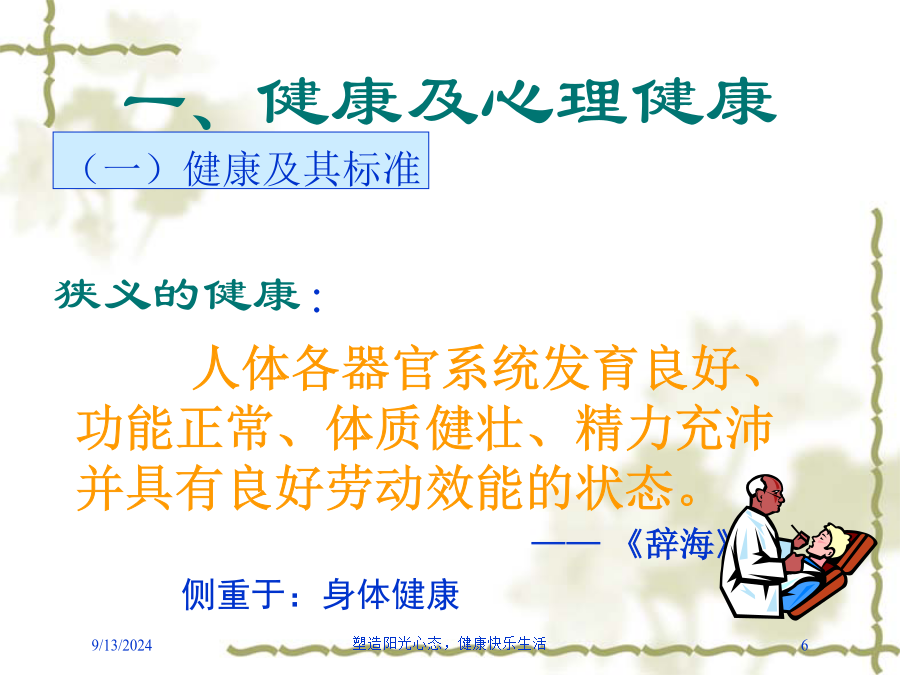 一、健康及心理健康

（一）健康及其标准

狭义的健康：

人体各器官系统发育良好、功能正常、体质健壮、精力充沛并具有良好劳动效能的状态。

——《辞海》

侧重于：身体健康

9/13/2024

塑造阳光心态，健康快乐生活

6